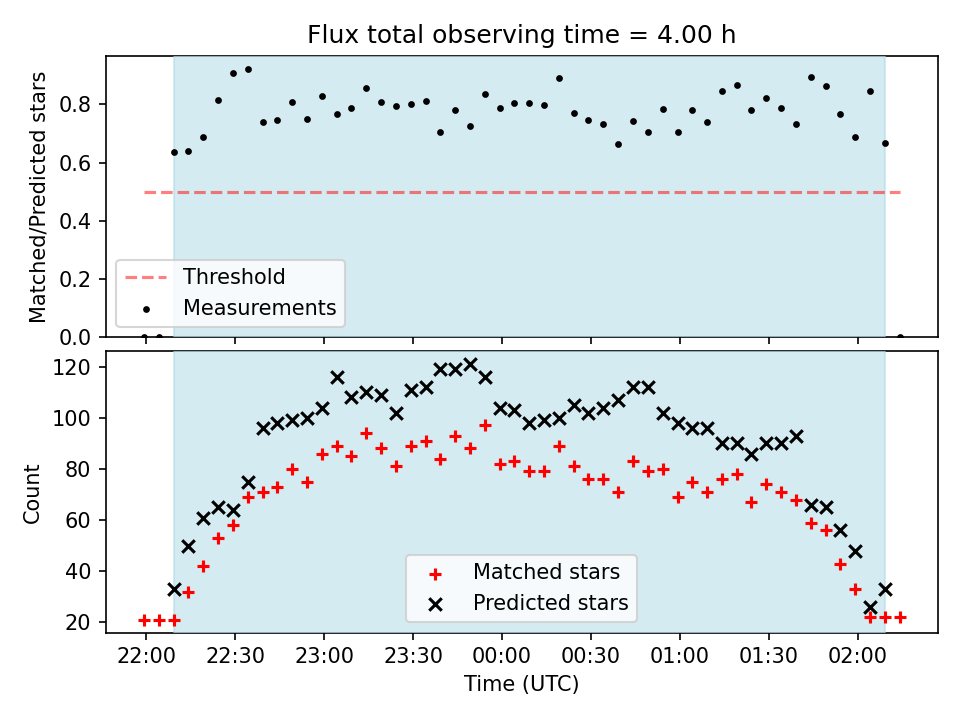 Flux total observing time = 4.00 h

Matched/Predicted stars

0.8
0.6
0.4
0.2
0.0

Threshold
Measurements

Count

120
100
80
60
40
20

Matched stars
Predicted stars

22:00 22:30 23:00 23:30 00:00 00:30 01:00 01:30 02:00

Time (UTC)